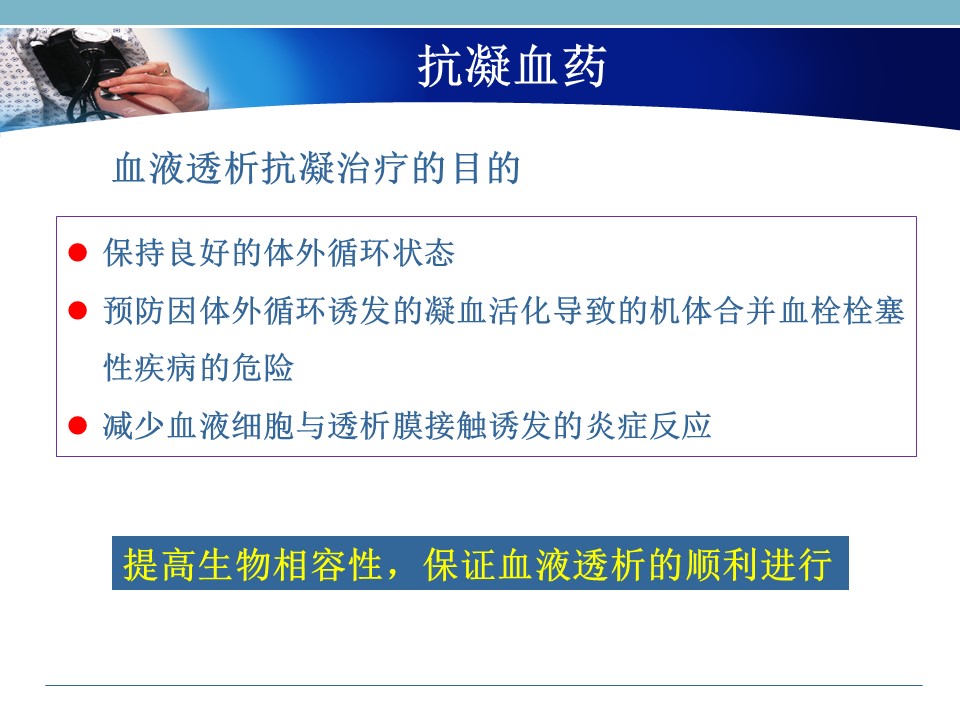 抗凝血药

血液透析抗凝治疗的目的

● 保持良好的体外循环状态
● 预防因体外循环诱发的凝血活化导致的机体合并血栓栓塞性疾病的危险
● 减少血液细胞与透析膜接触诱发的炎症反应

提高生物相容性，保证血液透析的顺利进行